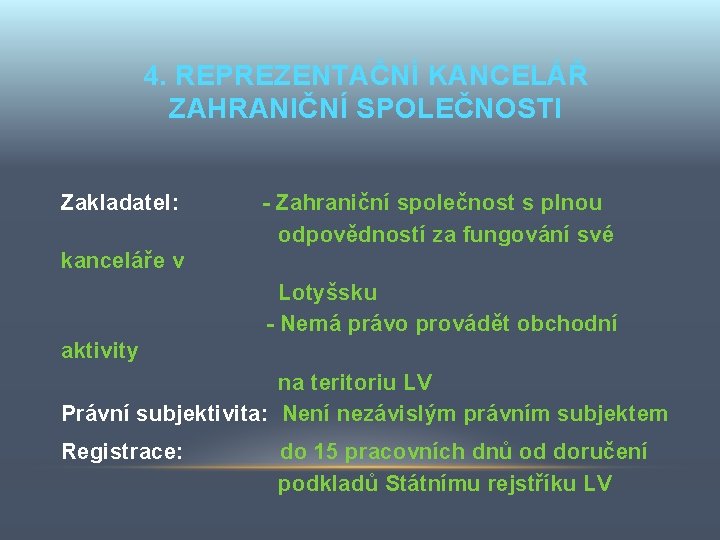 4. REPREZENTAČNÍ KANCELÁŘ ZAHRANIČNÍ SPOLEČNOSTI

Zakladatel: - Zahraniční společnost s plnou odpovědností za fungování své kanceláře v Lotyšsku
- Nemá právo provádět obchodní aktivity na teritoriu LV

Právní subjektivita: Není nezávislým právním subjektem

Registrace: do 15 pracovních dnů od doručení podkladů Státnímu rejstříku LV